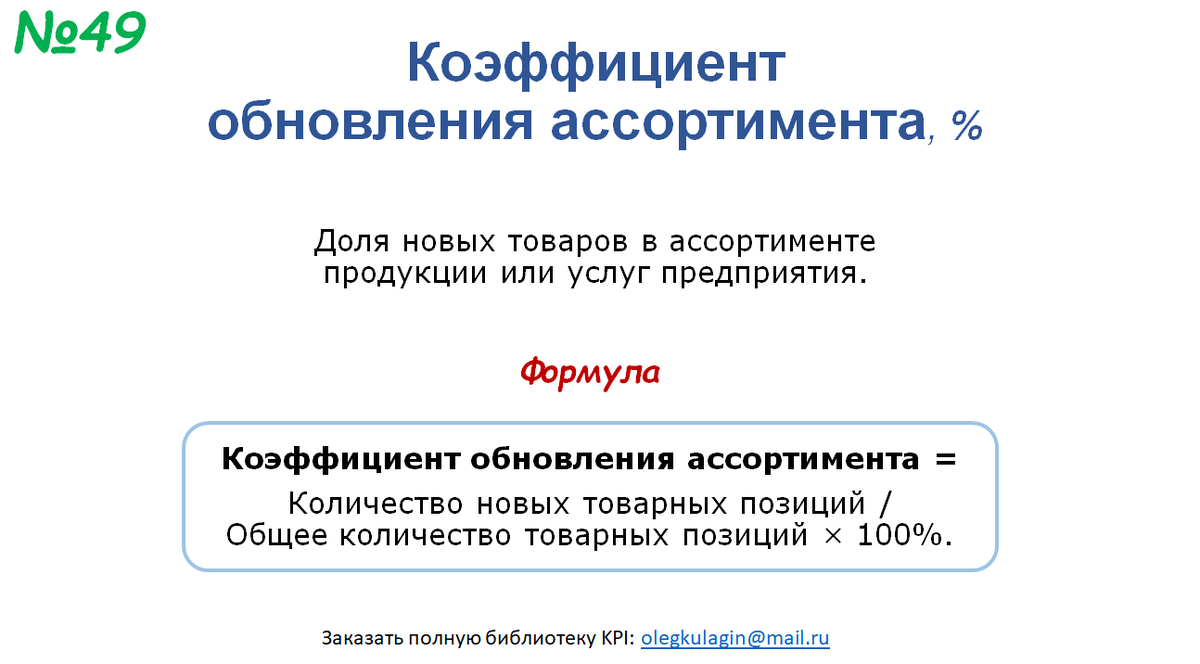 №49

Коэффициент обновления ассортимента, %

Доля новых товаров в ассортименте продукции или услуг предприятия.

Формула

Коэффициент обновления ассортимента =

Количество новых товарных позиций / Общее количество товарных позиций × 100%.

Заказать полную библиотеку KPI: olegkulagin@mail.ru